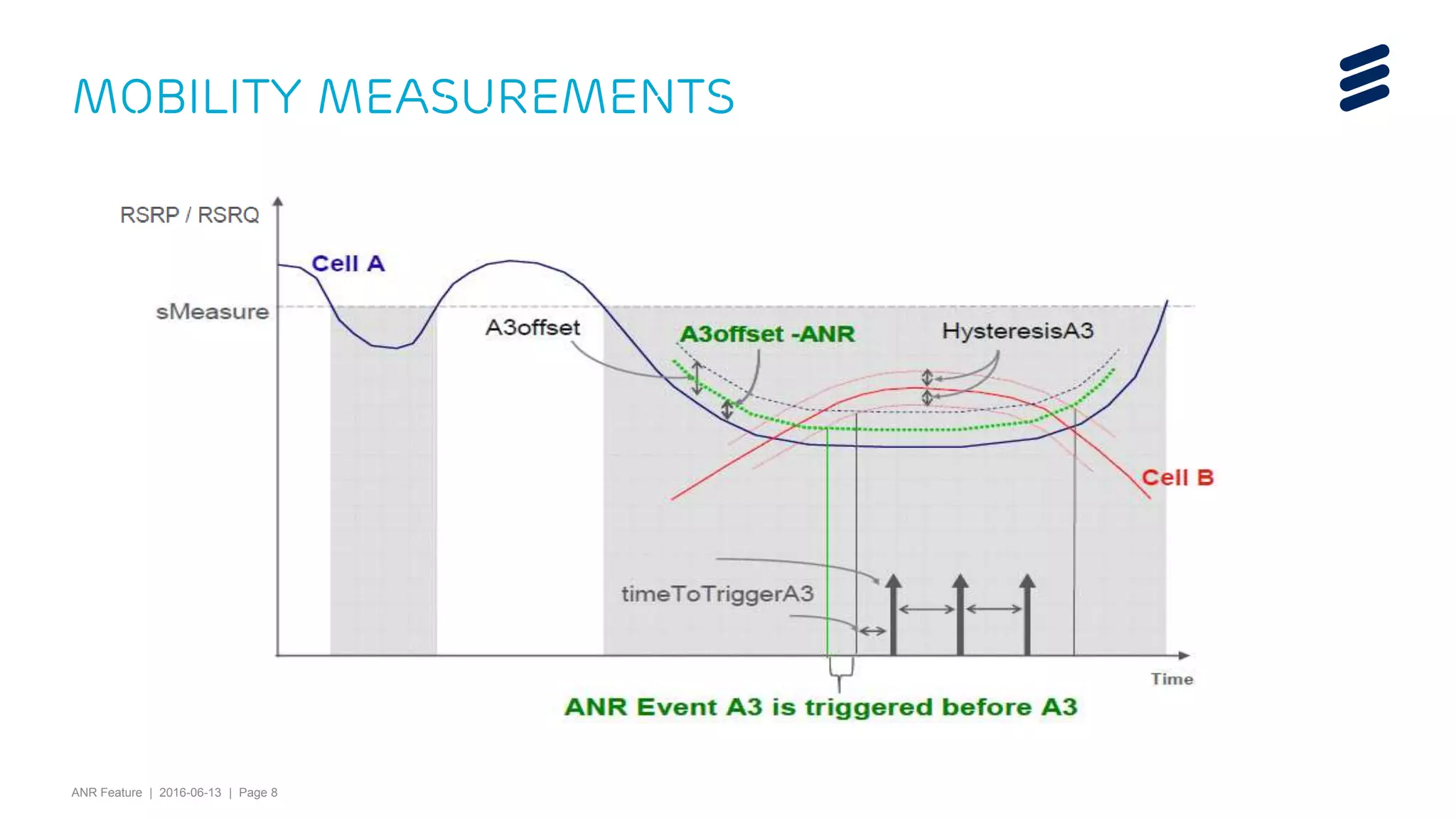 MOBILITY MEASUREMENTS

RSRP / RSRQ

Cell A

sMeasure

A3offset

A3offset -ANR

HysteresisA3

Cell B

timeToTriggerA3

Time

ANR Event A3 is triggered before A3

ANR Feature | 2016-06-13 | Page 8